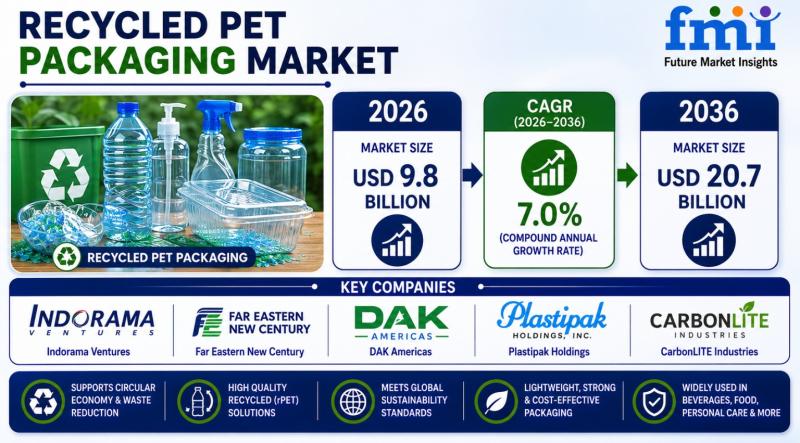 RECYCLED PET PACKAGING MARKET

fmi
Future Market Insights

RECYCLED PET PACKAGING

2026
MARKET SIZE
USD 9.8 BILLION

CAGR
(2026–2036)
7.0%
(COMPOUND ANNUAL GROWTH RATE)

2036
MARKET SIZE
USD 20.7 BILLION

KEY COMPANIES

INDORAMA VENTURES
Indorama Ventures

FAR EASTERN NEW CENTURY
Far Eastern New Century

DAK AMERICAS
DAK Americas

Plastipak HOLDINGS, INC.
Plastipak Holdings

CARBONLITE INDUSTRIES
CarbonLITE Industries

SUPPORTS CIRCULAR ECONOMY & WASTE REDUCTION

HIGH QUALITY RECYCLED (rPET) SOLUTIONS

MEETS GLOBAL SUSTAINABILITY STANDARDS

LIGHTWEIGHT, STRONG & COST-EFFECTIVE PACKAGING

WIDELY USED IN BEVERAGES, FOOD, PERSONAL CARE & MORE